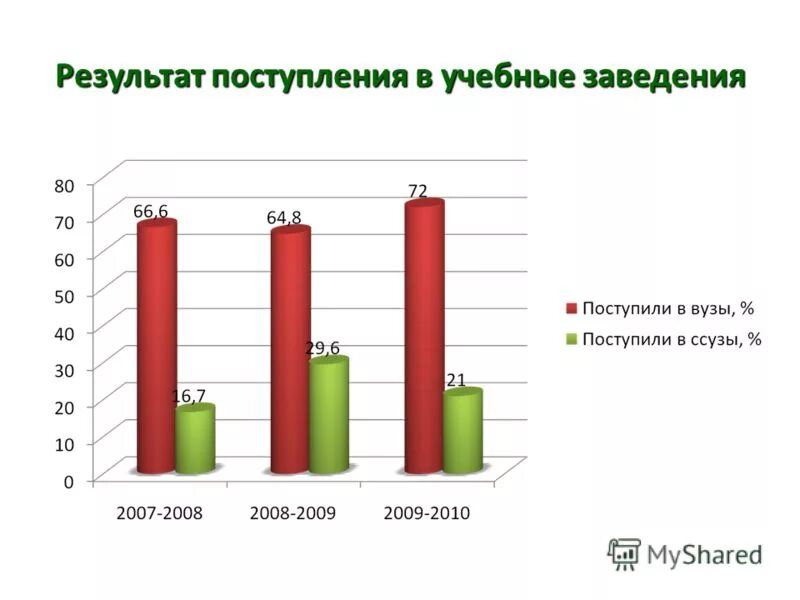 Результат поступления в учебные заведения

80
70
60
50
40
30
20
10
0

66,6
16,7
64,8
29,6
72
21

2007-2008
2008-2009
2009-2010

Поступили в вузы, %
Поступили в ссузы, %

MyShared